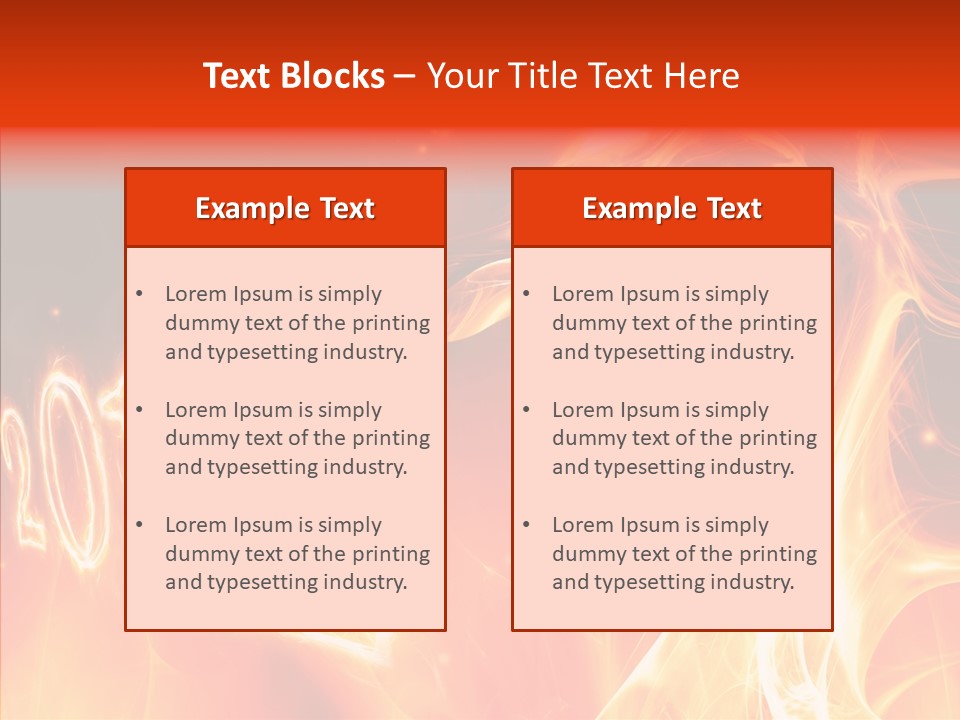 Text Blocks – Your Title Text Here

Example Text

• Lorem Ipsum is simply dummy text of the printing and typesetting industry.

• Lorem Ipsum is simply dummy text of the printing and typesetting industry.

• Lorem Ipsum is simply dummy text of the printing and typesetting industry.

Example Text

• Lorem Ipsum is simply dummy text of the printing and typesetting industry.

• Lorem Ipsum is simply dummy text of the printing and typesetting industry.

• Lorem Ipsum is simply dummy text of the printing and typesetting industry.